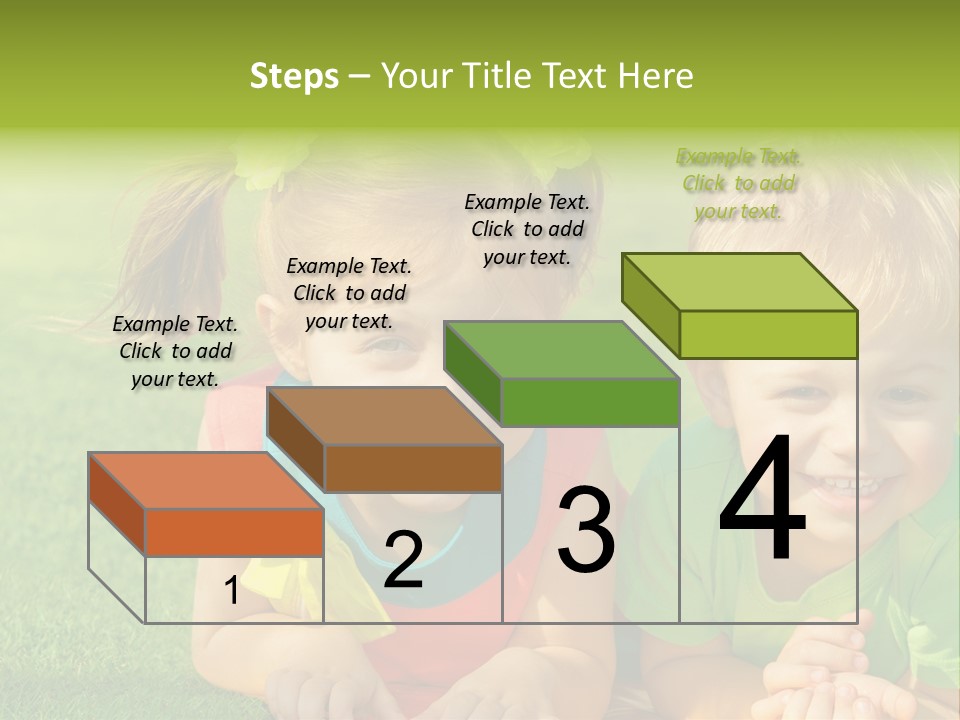 Steps – Your Title Text Here

Example Text. Click to add your text.

Example Text. Click to add your text.

Example Text. Click to add your text.

Example Text. Click to add your text.

1

2

3

4